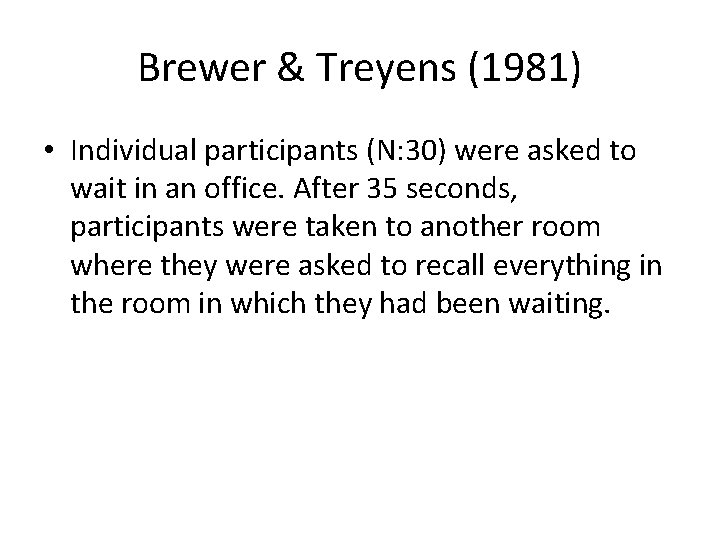 Brewer & Treyens (1981)

• Individual participants (N:30) were asked to wait in an office. After 35 seconds, participants were taken to another room where they were asked to recall everything in the room in which they had been waiting.